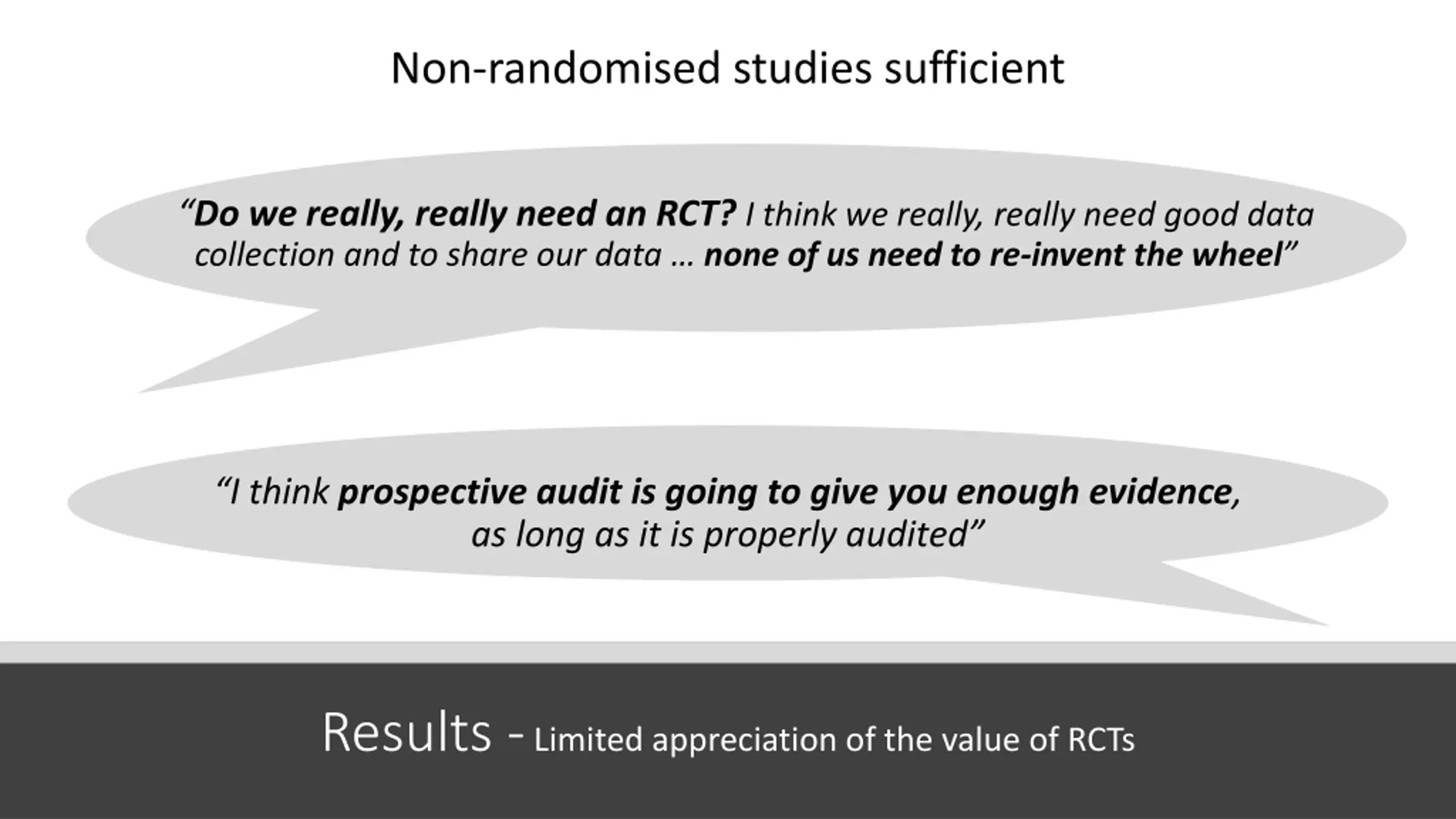 Non-randomised studies sufficient

“Do we really, really need an RCT? I think we really, really need good data collection and to share our data … none of us need to re-invent the wheel”

“I think prospective audit is going to give you enough evidence, as long as it is properly audited”

Results - Limited appreciation of the value of RCTs